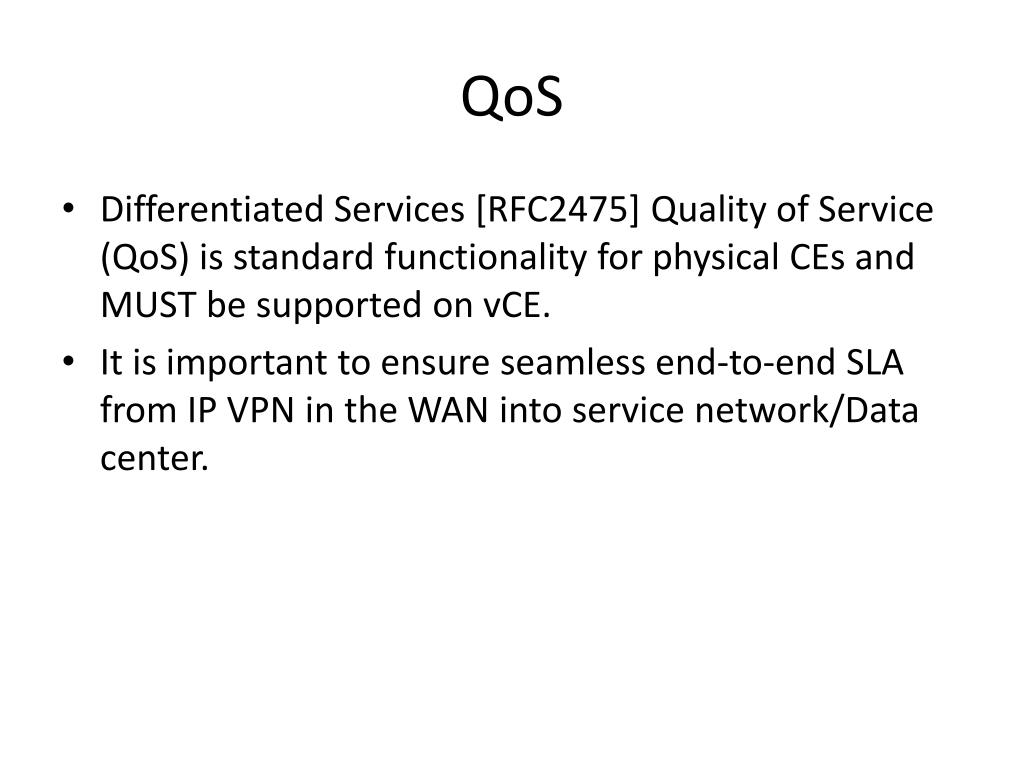 QoS

• Differentiated Services [RFC2475] Quality of Service (QoS) is standard functionality for physical CEs and MUST be supported on vCE.

• It is important to ensure seamless end-to-end SLA from IP VPN in the WAN into service network/Data center.